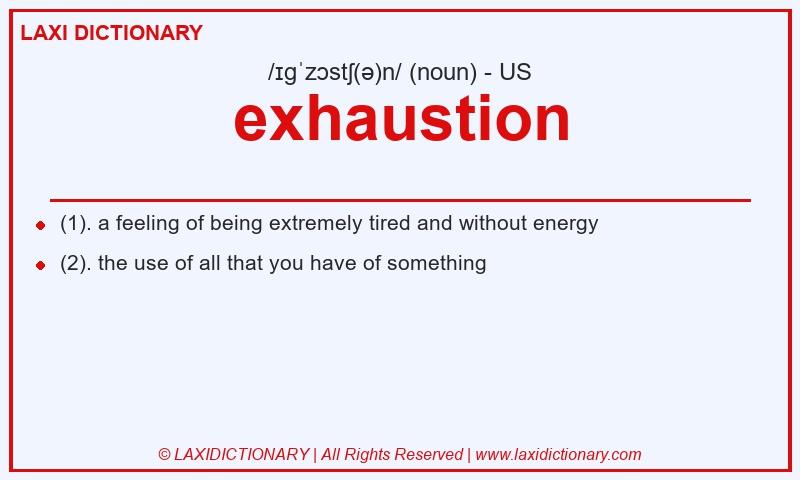 LAXI DICTIONARY

/ɪɡˈzɔstʃ(ə)n/ (noun) - US

exhaustion

- (1). a feeling of being extremely tired and without energy
- (2). the use of all that you have of something

© LAXIDICTIONARY | All Rights Reserved | www.laxidictionary.com